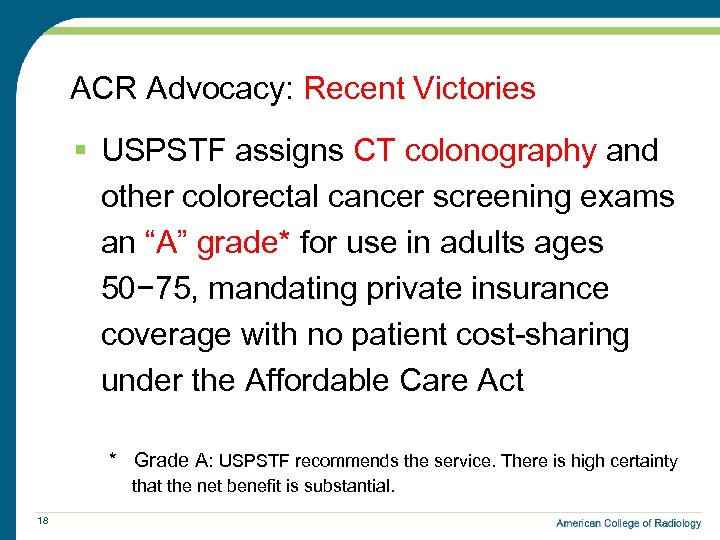 ACR Advocacy: Recent Victories

▪ USPSTF assigns CT colonography and other colorectal cancer screening exams an “A” grade* for use in adults ages 50−75, mandating private insurance coverage with no patient cost-sharing under the Affordable Care Act

* Grade A: USPSTF recommends the service. There is high certainty that the net benefit is substantial.

18

American College of Radiology